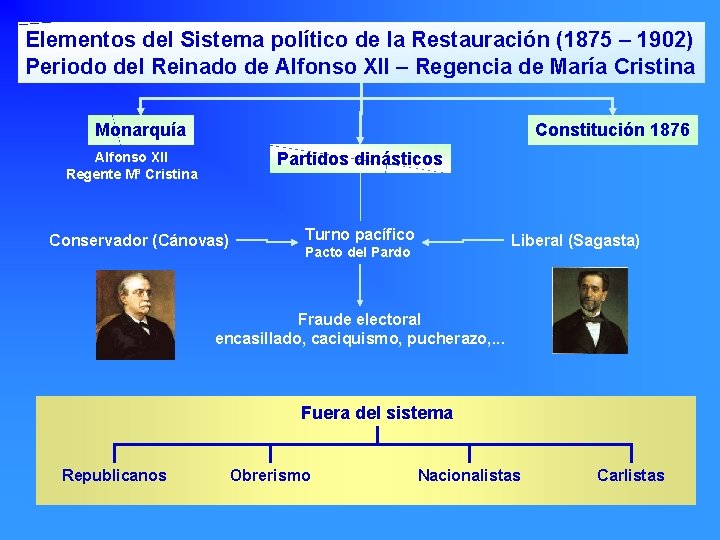 Elementos del Sistema político de la Restauración (1875 – 1902)
Periodo del Reinado de Alfonso XII – Regencia de María Cristina

Monarquía

Alfonso XII
Regente Mª Cristina

Partidos dinásticos

Constitución 1876

Conservador (Cánovas)

Turno pacífico
Pacto del Pardo

Liberal (Sagasta)

Fraude electoral
encasillado, caciquismo, pucherazo,...

Fuera del sistema

Republicanos

Obrerismo

Nacionalistas

Carlistas